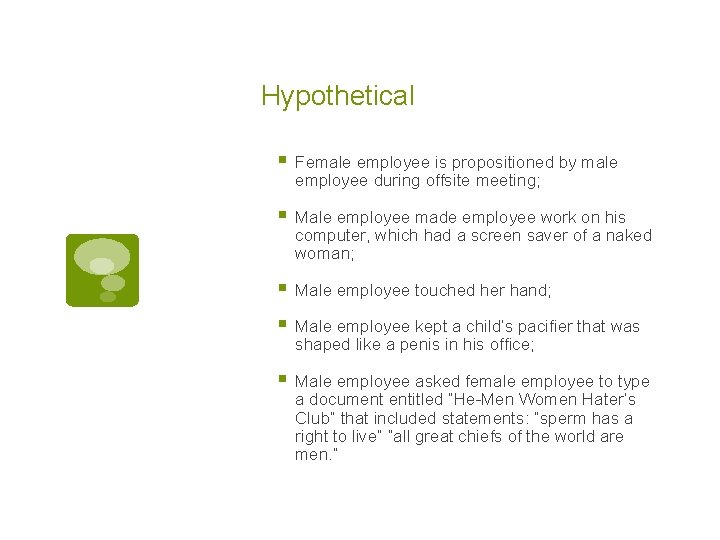 Hypothetical

- Female employee is propositioned by male employee during offsite meeting;

- Male employee made employee work on his computer, which had a screen saver of a naked woman;

- Male employee touched her hand;

- Male employee kept a child's pacifier that was shaped like a penis in his office;

- Male employee asked female employee to type a document entitled "He-Men Women Hater's Club" that included statements: "sperm has a right to live" "all great chiefs of the world are men."